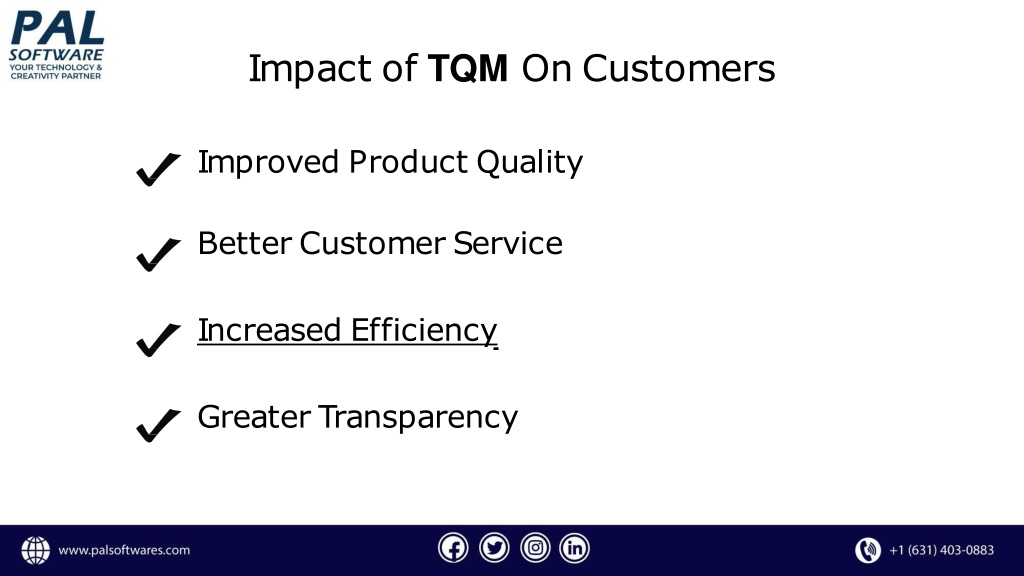 PAL SOFTWARE
YOUR TECHNOLOGY & CREATIVITY PARTNER

Impact of TQM On Customers

Improved Product Quality

Better Customer Service

Increased Efficiency

Greater Transparency

www.palsoftwares.com

+1 (631) 403-0883